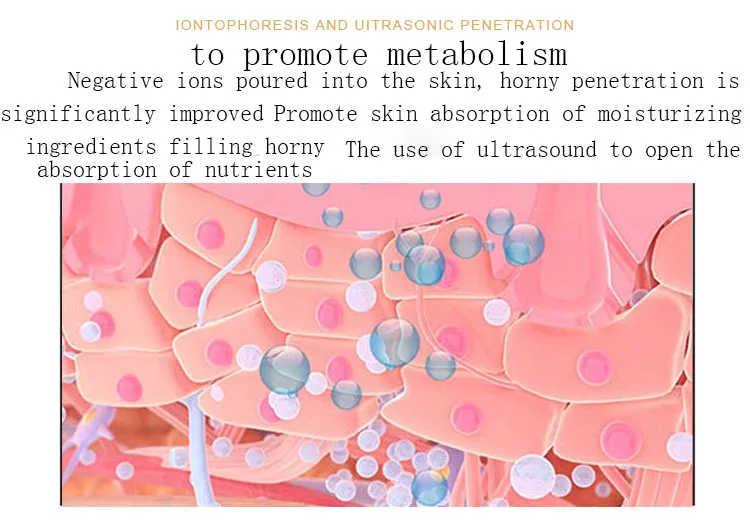 IONTOPHORESIS AND UITRASONIC PENETRATION

to promote metabolism

Negative ions poured into the skin, horny penetration is significantly improved Promote skin absorption of moisturizing ingredients filling horny The use of ultrasound to open the absorption of nutrients